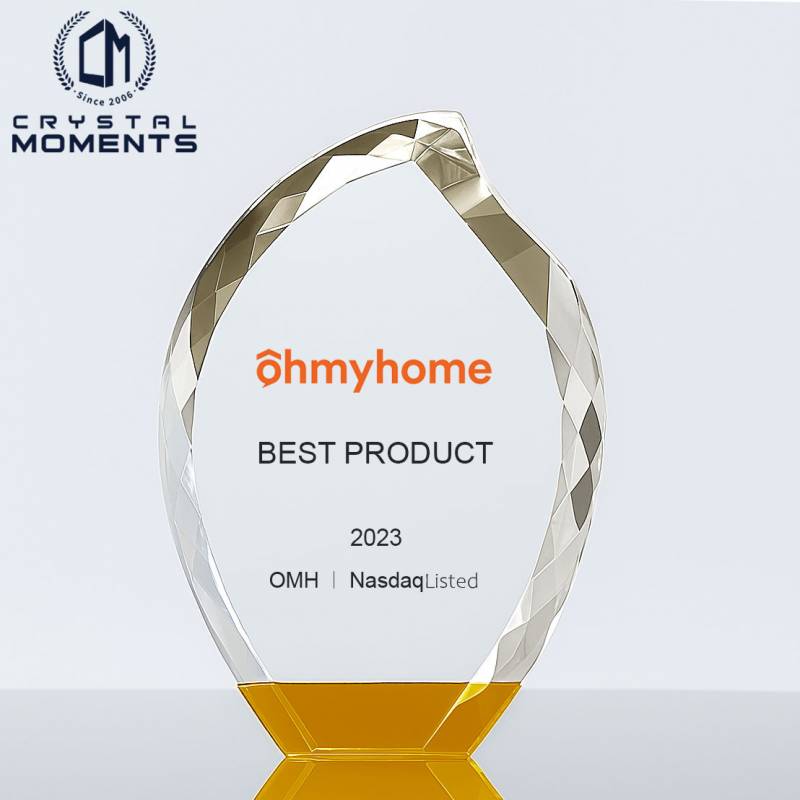 CM
Since 2006
CRYSTAL
MOMENTS

ohmyhome

BEST PRODUCT

2023

OMH | NasdaqListed